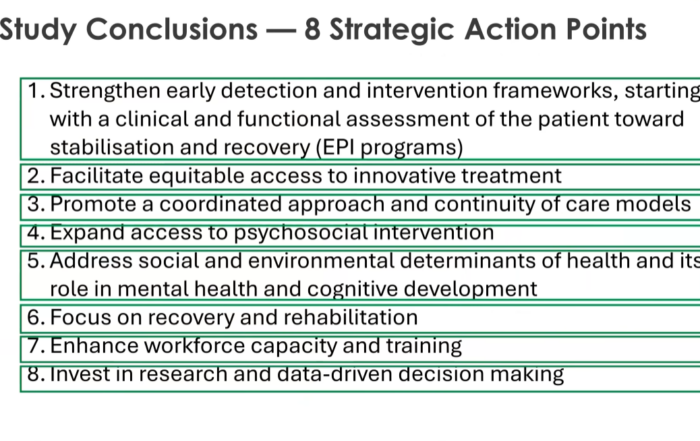 Study Conclusions — 8 Strategic Action Points

1. Strengthen early detection and intervention frameworks, starting with a clinical and functional assessment of the patient toward stabilisation and recovery (EPI programs)
2. Facilitate equitable access to innovative treatment
3. Promote a coordinated approach and continuity of care models
4. Expand access to psychosocial intervention
5. Address social and environmental determinants of health and its role in mental health and cognitive development
6. Focus on recovery and rehabilitation
7. Enhance workforce capacity and training
8. Invest in research and data-driven decision making